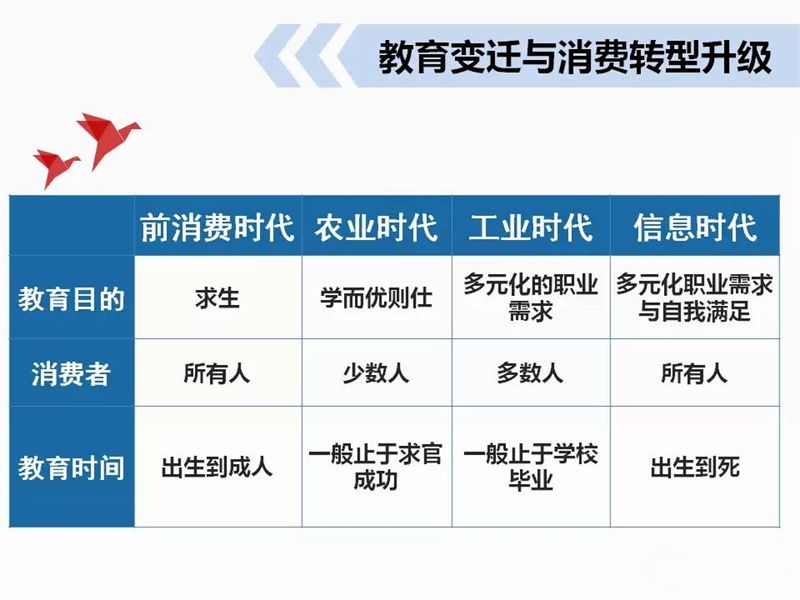 教育变迁与消费转型升级

| | 前消费时代 | 农业时代 | 工业时代 | 信息时代 |
|---|---|---|---|---|
| 教育目的 | 求生 | 学而优则仕 | 多元化的职业需求 | 多元化职业需求与自我满足 |
| 消费者 | 所有人 | 少数人 | 多数人 | 所有人 |
| 教育时间 | 出生到成人 | 一般止于求官成功 | 一般止于学校毕业 | 出生到死 |